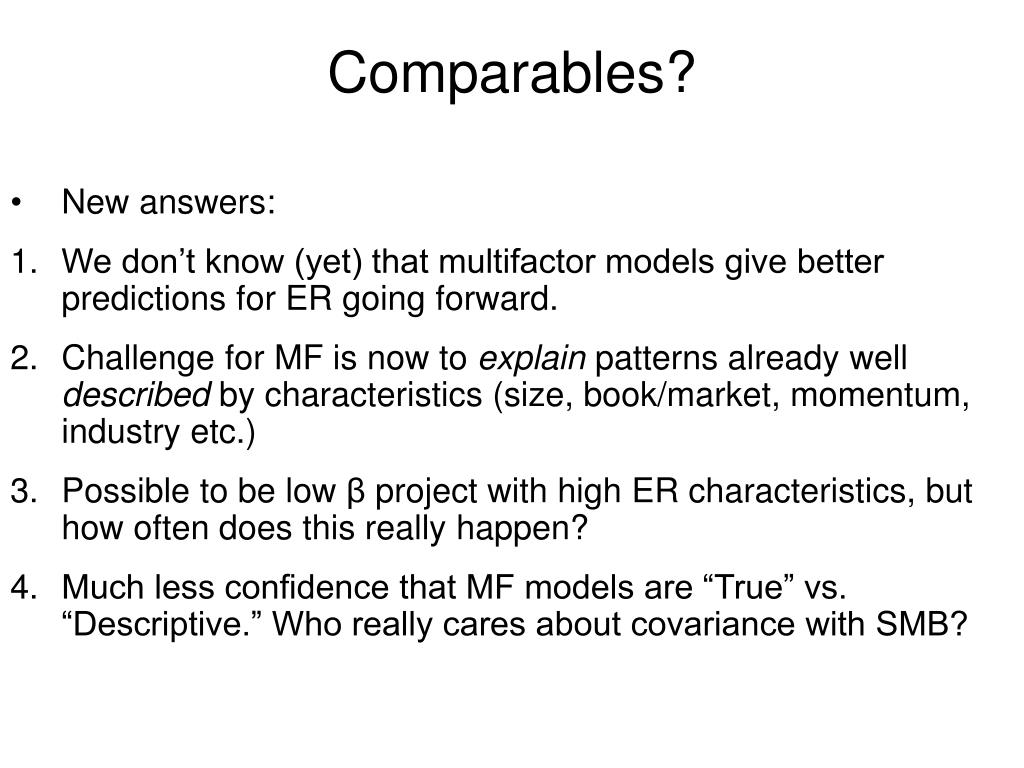 Comparables?

• New answers:

1. We don’t know (yet) that multifactor models give better predictions for ER going forward.

2. Challenge for MF is now to explain patterns already well described by characteristics (size, book/market, momentum, industry etc.)

3. Possible to be low β project with high ER characteristics, but how often does this really happen?

4. Much less confidence that MF models are “True” vs. “Descriptive.” Who really cares about covariance with SMB?